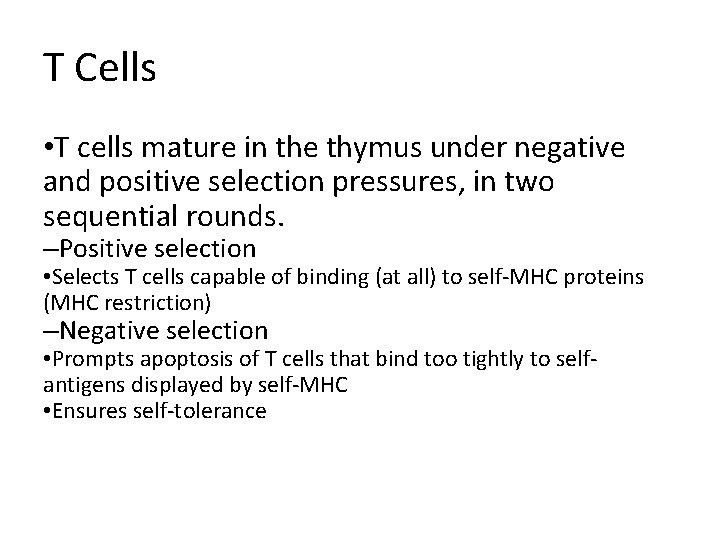 T Cells

•T cells mature in the thymus under negative and positive selection pressures, in two sequential rounds.

–Positive selection

•Selects T cells capable of binding (at all) to self-MHC proteins (MHC restriction)

–Negative selection

•Prompts apoptosis of T cells that bind too tightly to self-antigens displayed by self-MHC

•Ensures self-tolerance